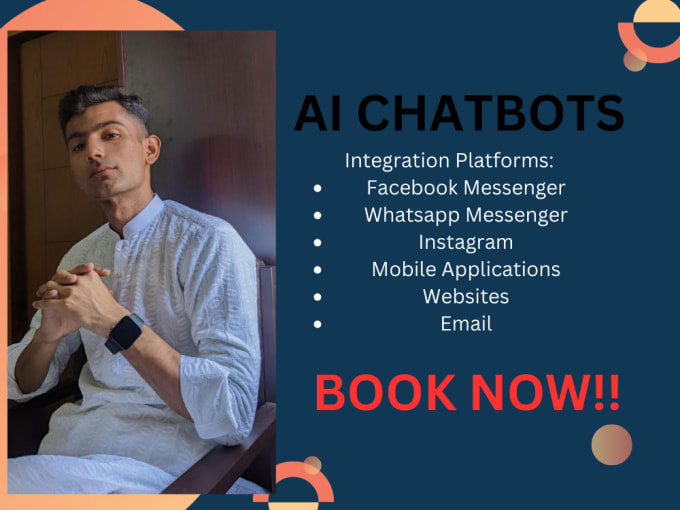 AI CHATBOTS

Integration Platforms:
- Facebook Messenger
- Whatsapp Messenger
- Instagram
- Mobile Applications
- Websites
- Email

BOOK NOW!!